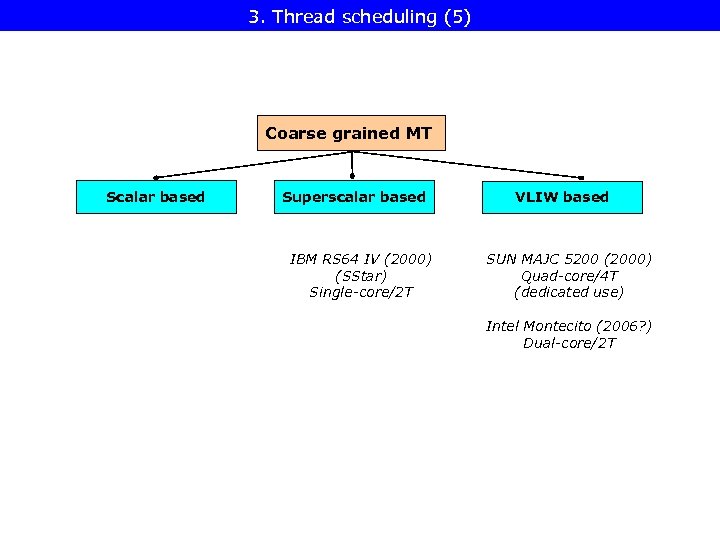 3. Thread scheduling (5)

Coarse grained MT

Scalar based

Superscalar based

VLIW based

IBM RS64 IV (2000)
(SStar)
Single-core/2T

SUN MAJC 5200 (2000)
Quad-core/4T
(dedicated use)

Intel Montecito (2006?)
Dual-core/2T